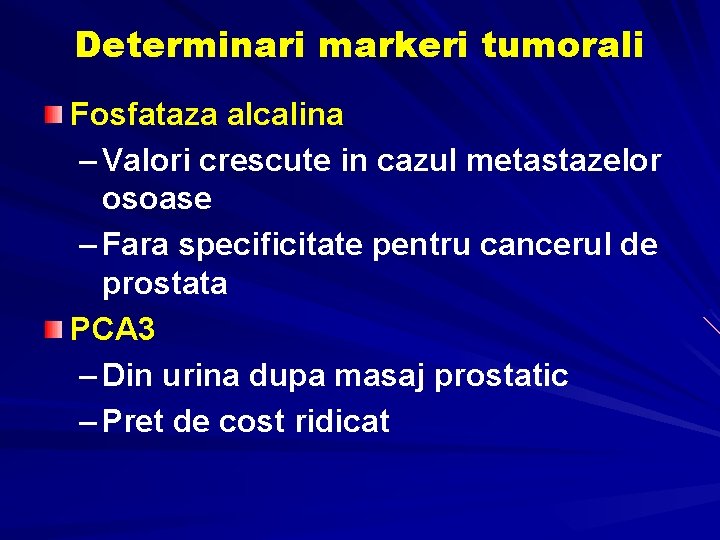 Determinari markeri tumorali

Fosfataza alcalina
– Valori crescute in cazul metastazelor osoase
– Fara specificitate pentru cancerul de prostata

PCA3
– Din urina dupa masaj prostatic
– Pret de cost ridicat